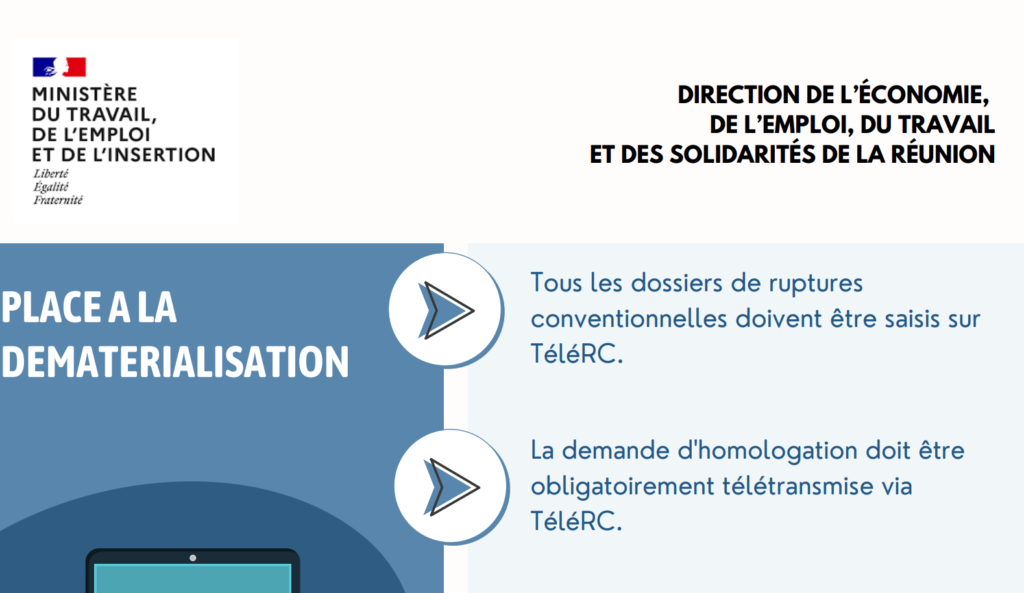 MINISTÈRE
DU TRAVAIL,
DE L'EMPLOI
ET DE L'INSERTION
Liberté
Égalité
Fraternité

DIRECTION DE L'ÉCONOMIE,
DE L'EMPLOI, DU TRAVAIL
ET DES SOLIDARITÉS DE LA RÉUNION

PLACE A LA DEMATERIALISATION

Tous les dossiers de ruptures conventionnelles doivent être saisis sur TéléRC.

La demande d'homologation doit être obligatoirement télétransmise via TéléRC.